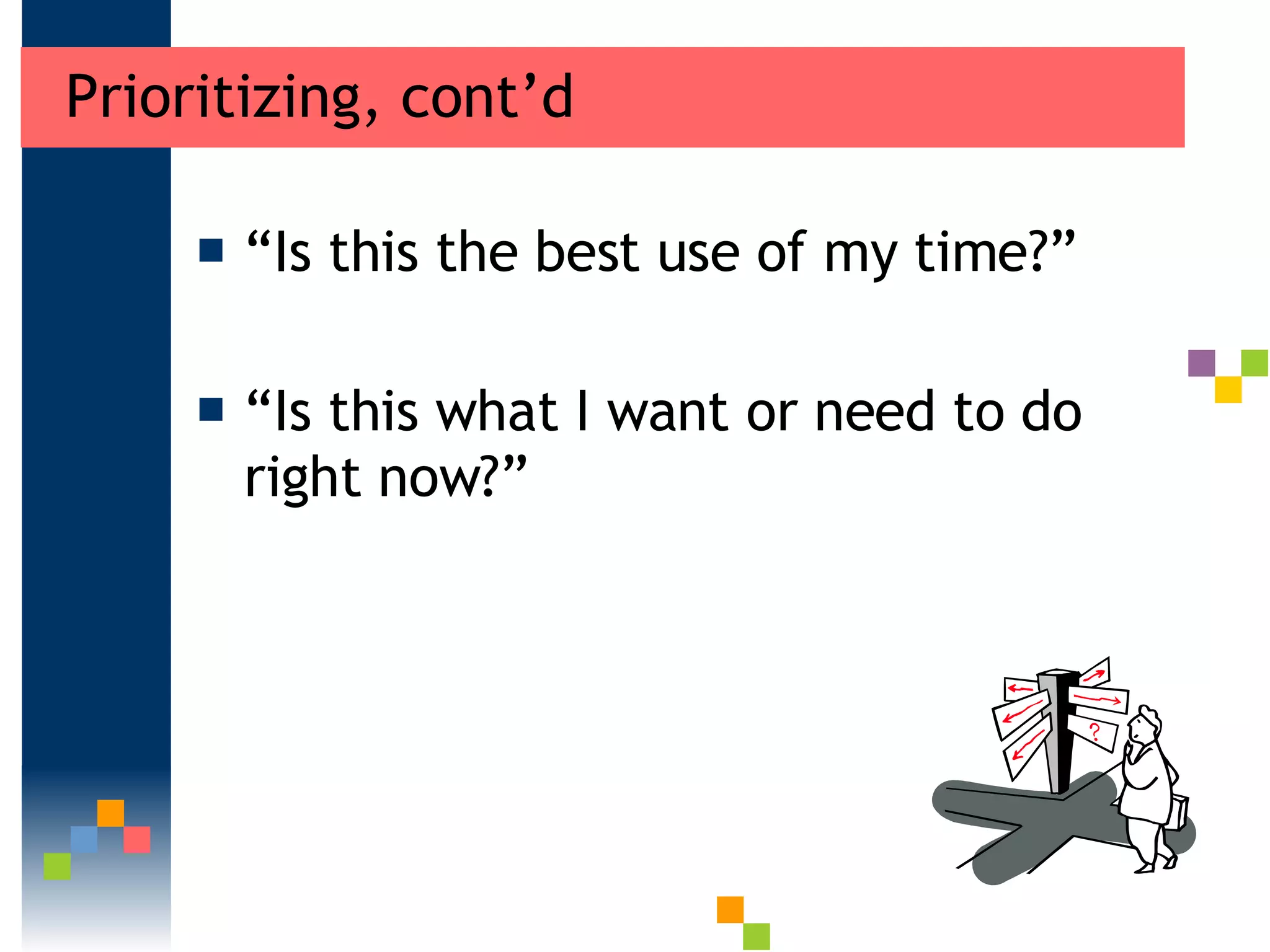 Prioritizing, cont’d

“Is this the best use of my time?”

“Is this what I want or need to do right now?”

?